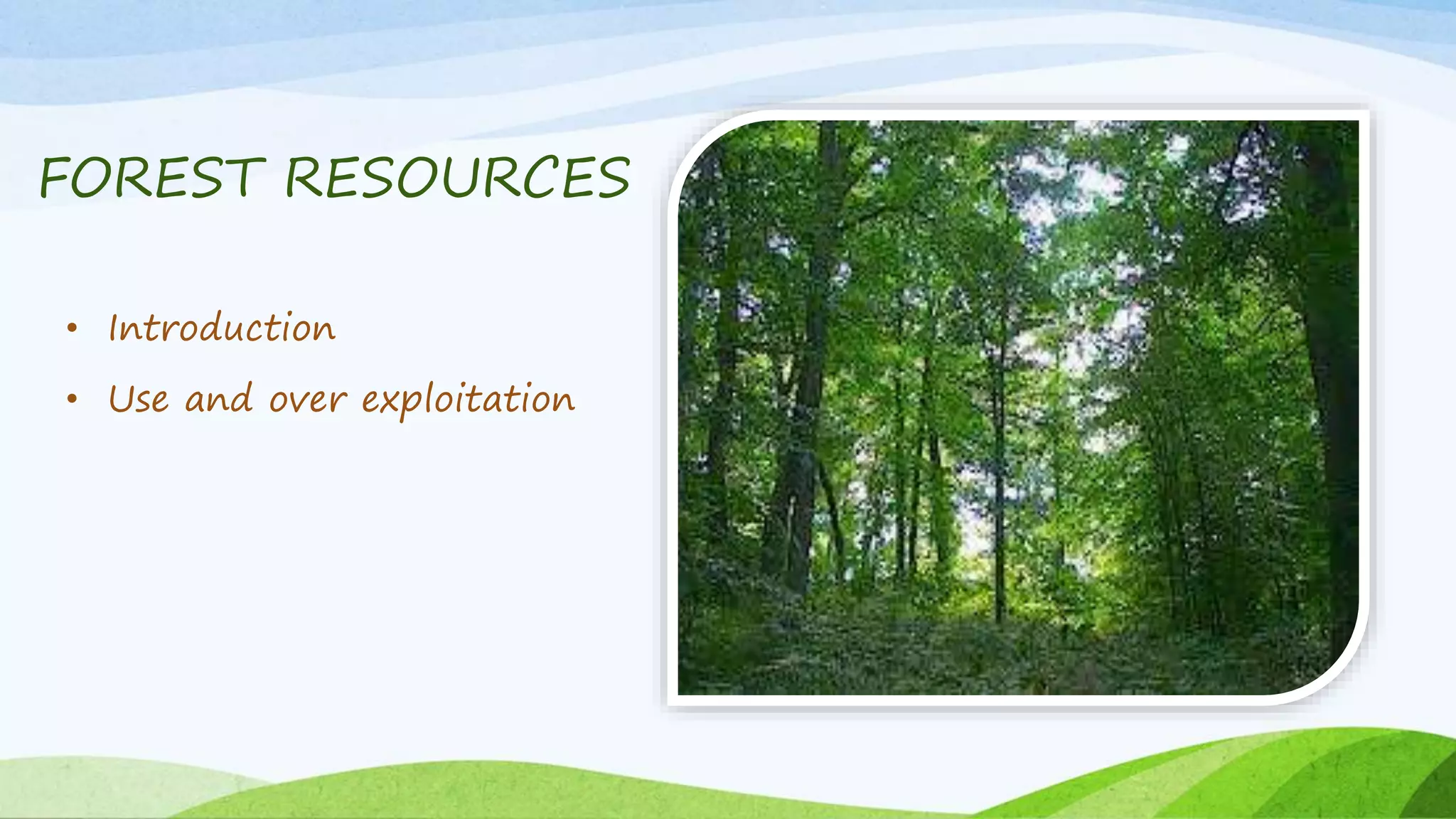 FOREST RESOURCES

• Introduction
• Use and over exploitation